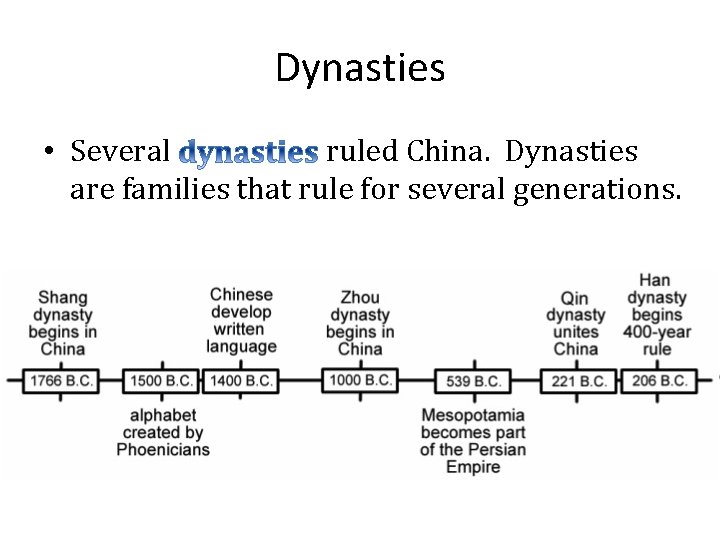 Dynasties

• Several dynasties ruled China. Dynasties are families that rule for several generations.

Shang dynasty begins in China

1766 B.C.

1500 B.C.

alphabet created by Phoenicians

Chinese develop written language

1400 B.C.

Zhou dynasty begins in China

1000 B.C.

539 B.C.

Mesopotamia becomes part of the Persian Empire

Qin dynasty unites China

221 B.C.

Han dynasty begins 400-year rule

206 B.C.